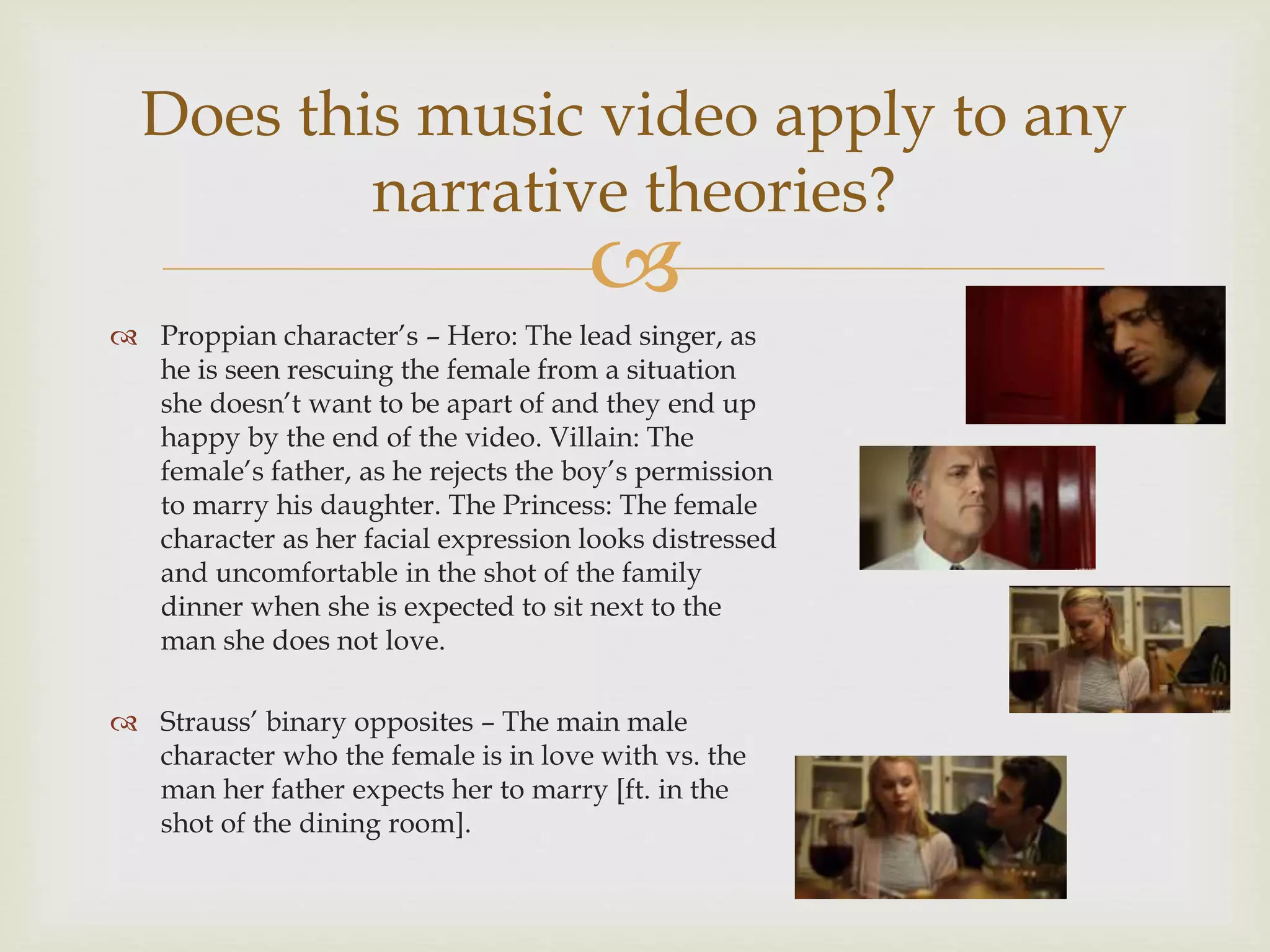 Does this music video apply to any narrative theories?

Proppian character's – Hero: The lead singer, as he is seen rescuing the female from a situation she doesn't want to be apart of and they end up happy by the end of the video. Villain: The female's father, as he rejects the boy's permission to marry his daughter. The Princess: The female character as her facial expression looks distressed and uncomfortable in the shot of the family dinner when she is expected to sit next to the man she does not love.

Strauss' binary opposites – The main male character who the female is in love with vs. the man her father expects her to marry [ft. in the shot of the dining room].